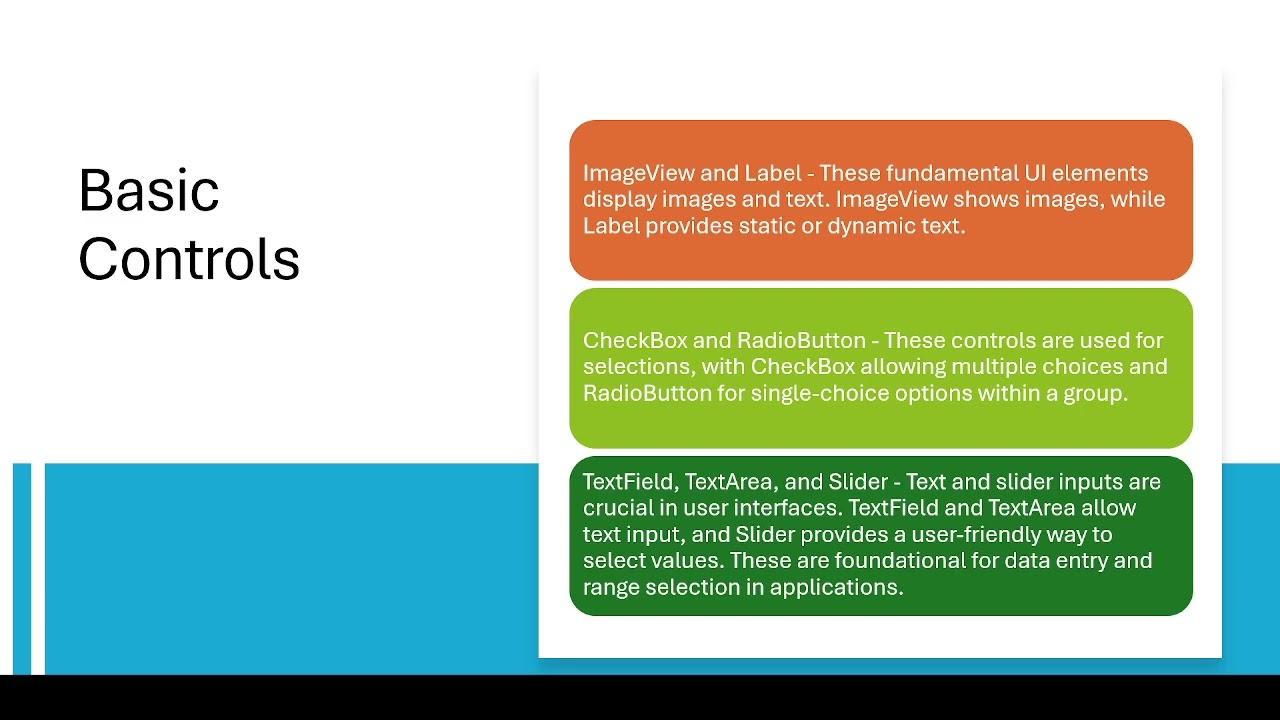 Basic Controls

ImageView and Label - These fundamental UI elements display images and text. ImageView shows images, while Label provides static or dynamic text.

CheckBox and RadioButton - These controls are used for selections, with CheckBox allowing multiple choices and RadioButton for single-choice options within a group.

TextField, TextArea, and Slider - Text and slider inputs are crucial in user interfaces. TextField and TextArea allow text input, and Slider provides a user-friendly way to select values. These are foundational for data entry and range selection in applications.